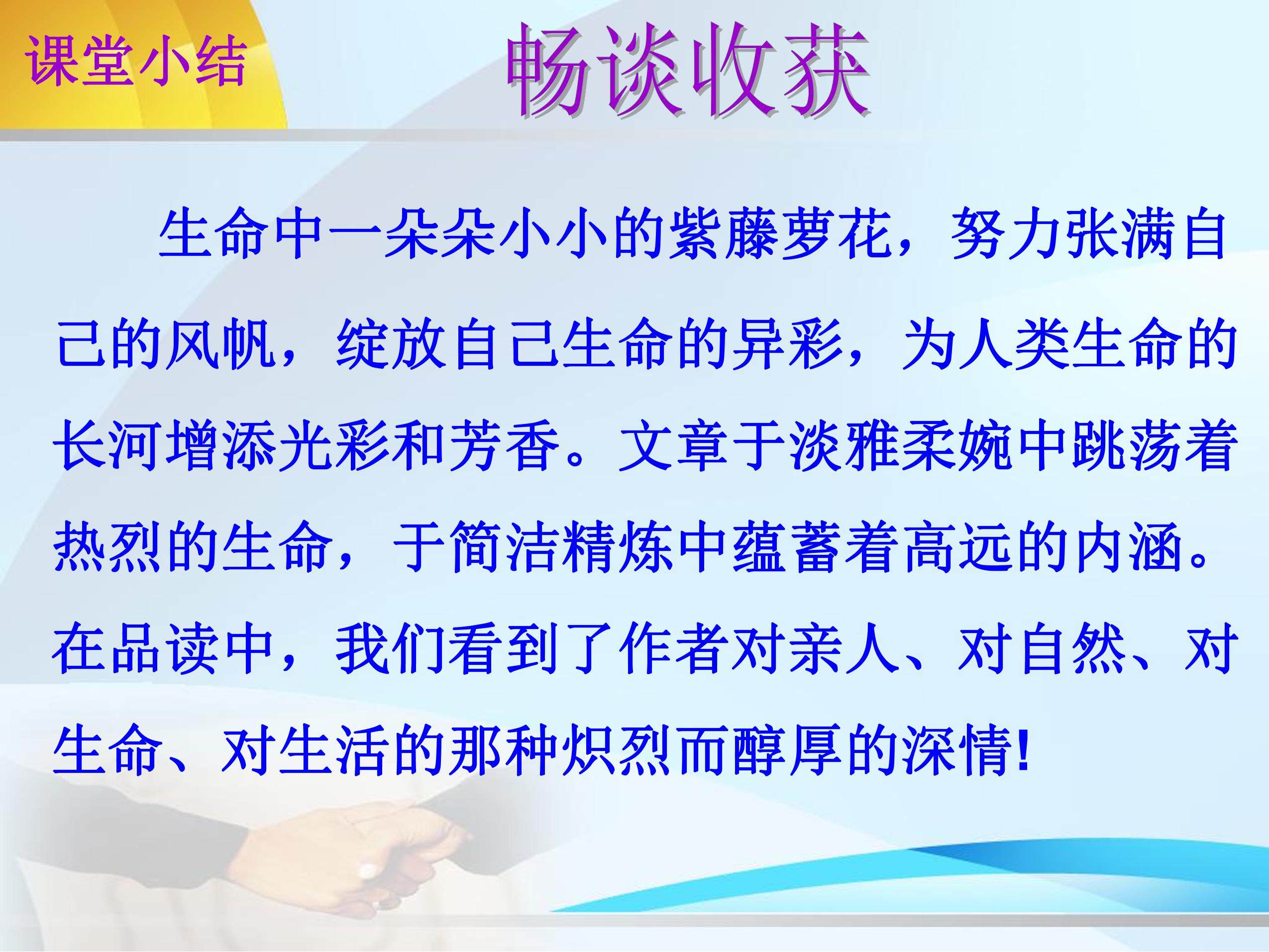 课堂小结

畅谈收获

生命中一朵朵小小的紫藤萝花，努力张满自己的风帆，绽放自己生命的异彩，为人类生命的长河增添光彩和芳香。文章于淡雅柔婉中跳荡着热烈的生命，于简洁精炼中蕴蓄着高远的内涵。在品读中，我们看到了作者对亲人、对自然、对生命、对生活的那种炽烈而醇厚的深情!